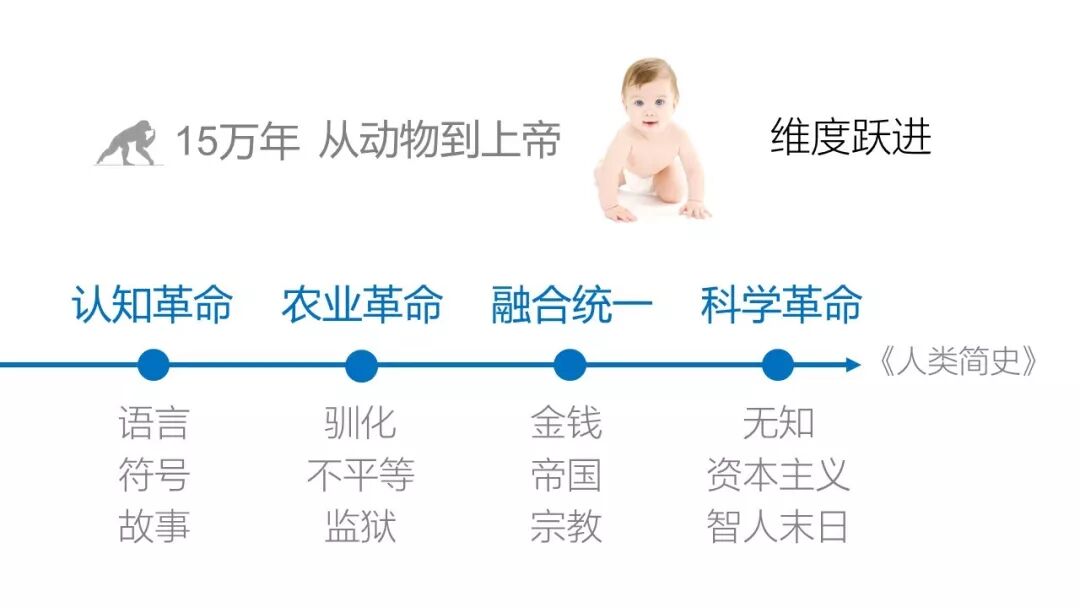 15万年 从动物到上帝

维度跃进

认知革命 农业革命 融合统一 科学革命

《人类简史》

语言
符号
故事

驯化
不平等
监狱

金钱
帝国
宗教

无知
资本主义
智人末日